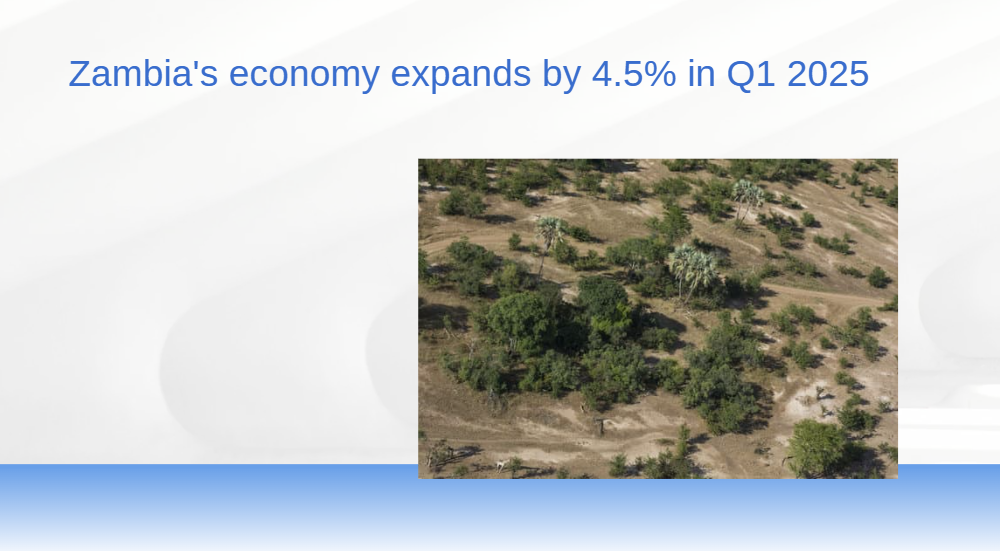 Zambia's economy expands by 4.5% in Q1 2025